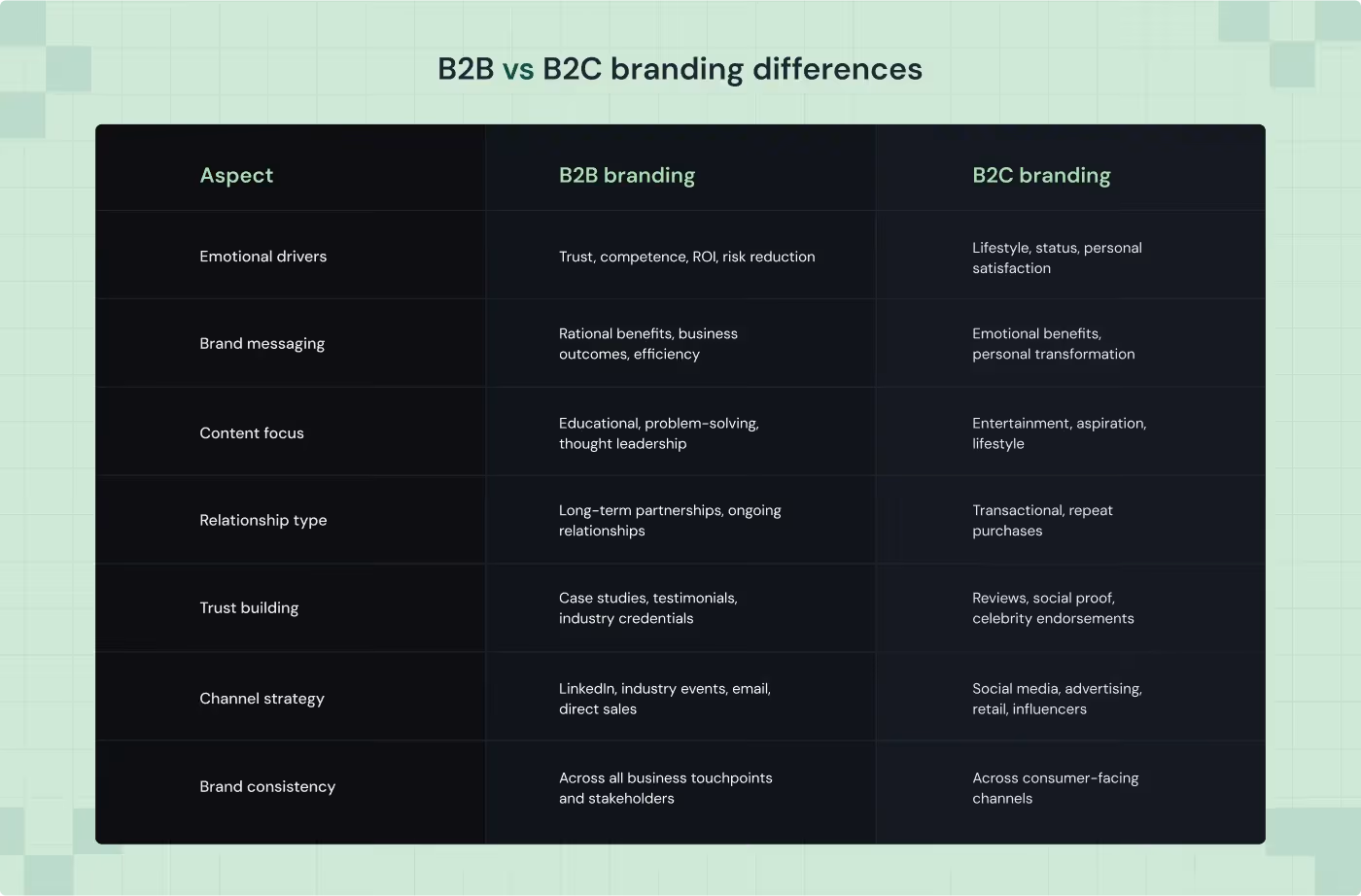 B2B vs B2C branding differences

| Aspect | B2B branding | B2C branding |
|---|---|---|
| Emotional drivers | Trust, competence, ROI, risk reduction | Lifestyle, status, personal satisfaction |
| Brand messaging | Rational benefits, business outcomes, efficiency | Emotional benefits, personal transformation |
| Content focus | Educational, problem-solving, thought leadership | Entertainment, aspiration, lifestyle |
| Relationship type | Long-term partnerships, ongoing relationships | Transactional, repeat purchases |
| Trust building | Case studies, testimonials, industry credentials | Reviews, social proof, celebrity endorsements |
| Channel strategy | LinkedIn, industry events, email, direct sales | Social media, advertising, retail, influencers |
| Brand consistency | Across all business touchpoints and stakeholders | Across consumer-facing channels |